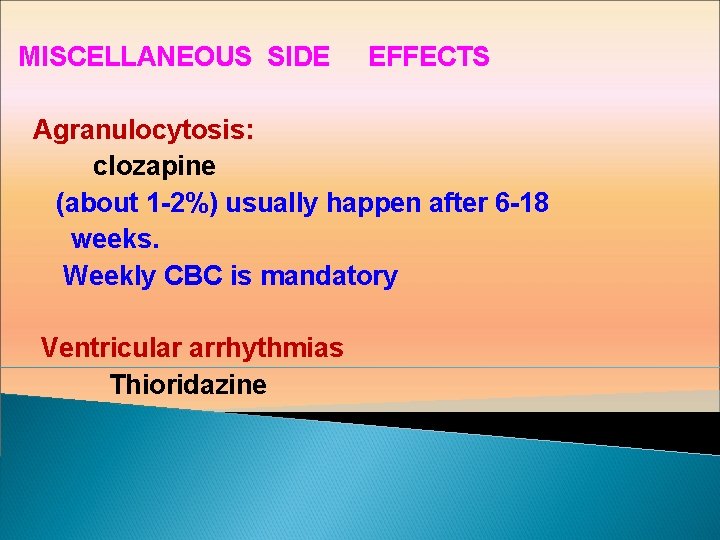 MISCELLANEOUS SIDE EFFECTS

Agranulocytosis:
clozapine
(about 1-2%) usually happen after 6-18 weeks.
Weekly CBC is mandatory

Ventricular arrhythmias
Thioridazine